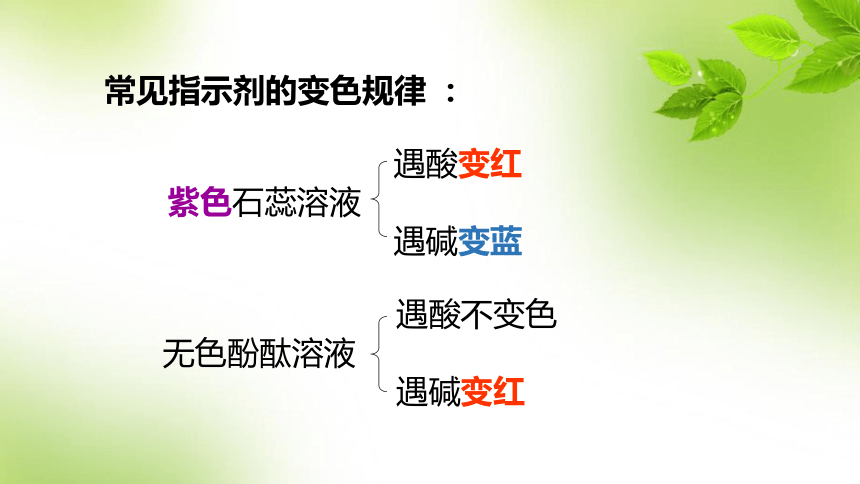 常见指示剂的变色规律 ：

紫色石蕊溶液
遇酸变红
遇碱变蓝

无色酚酞溶液
遇酸不变色
遇碱变红